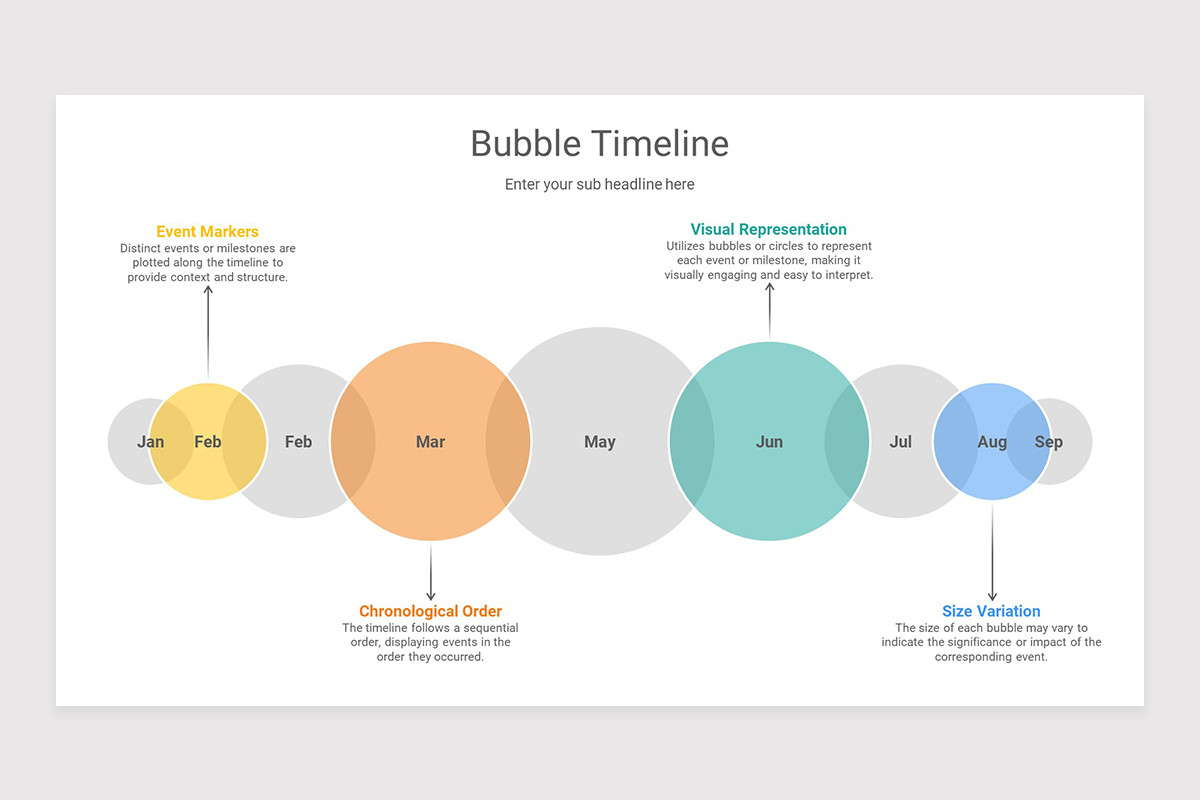 Bubble Timeline

Enter your sub headline here

Event Markers
Distinct events or milestones are plotted along the timeline to provide context and structure.

Visual Representation
Utilizes bubbles or circles to represent each event or milestone, making it visually engaging and easy to interpret.

Jan Feb Feb Mar May Jun Jul Aug Sep

Chronological Order
The timeline follows a sequential order, displaying events in the order they occurred.

Size Variation
The size of each bubble may vary to indicate the significance or impact of the corresponding event.